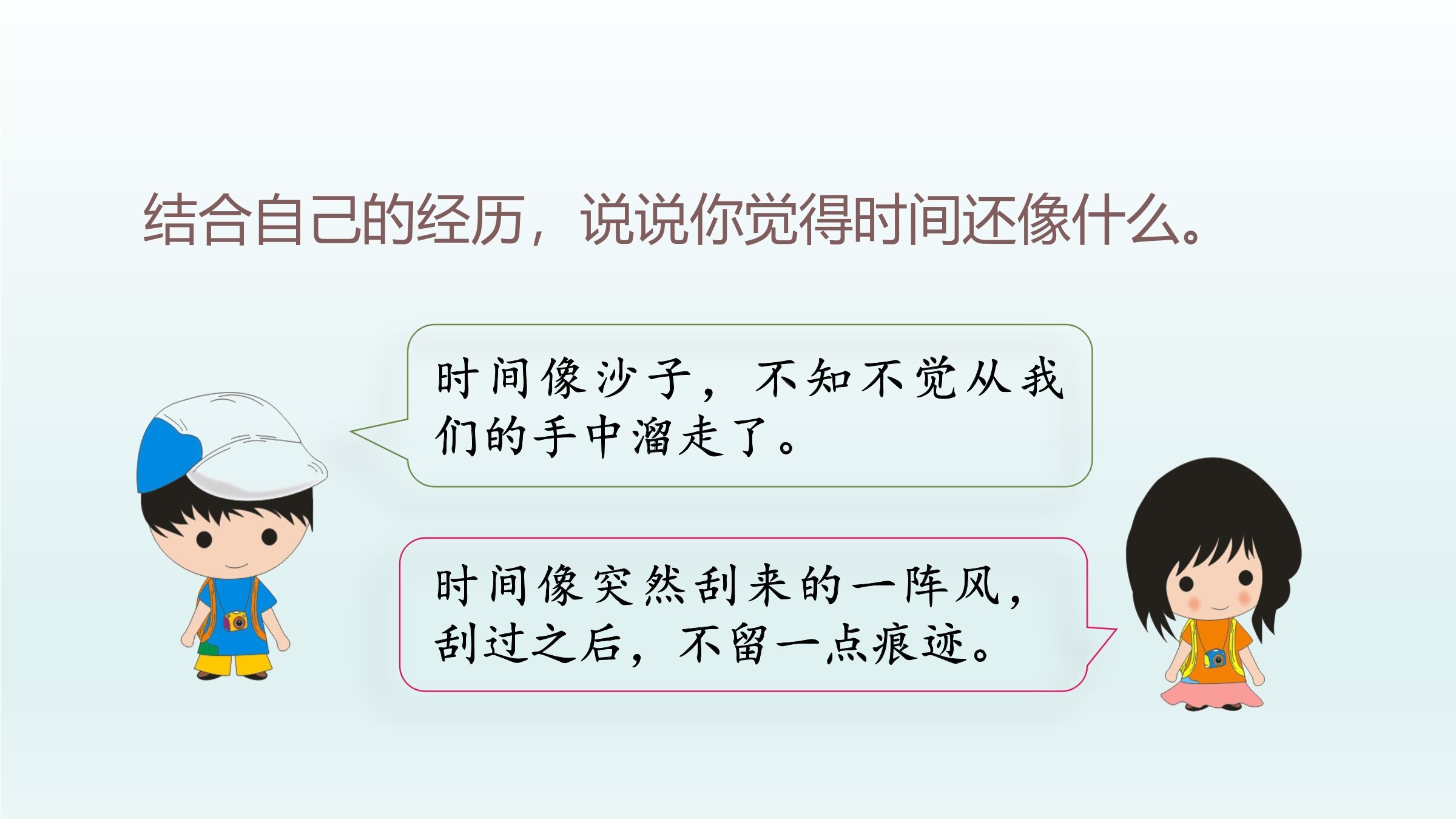 结合自己的经历，说说你觉得时间还像什么。

时间像沙子，不知不觉从我们的手中溜走了。

时间像突然刮来的一阵风，刮过之后，不留一点痕迹。